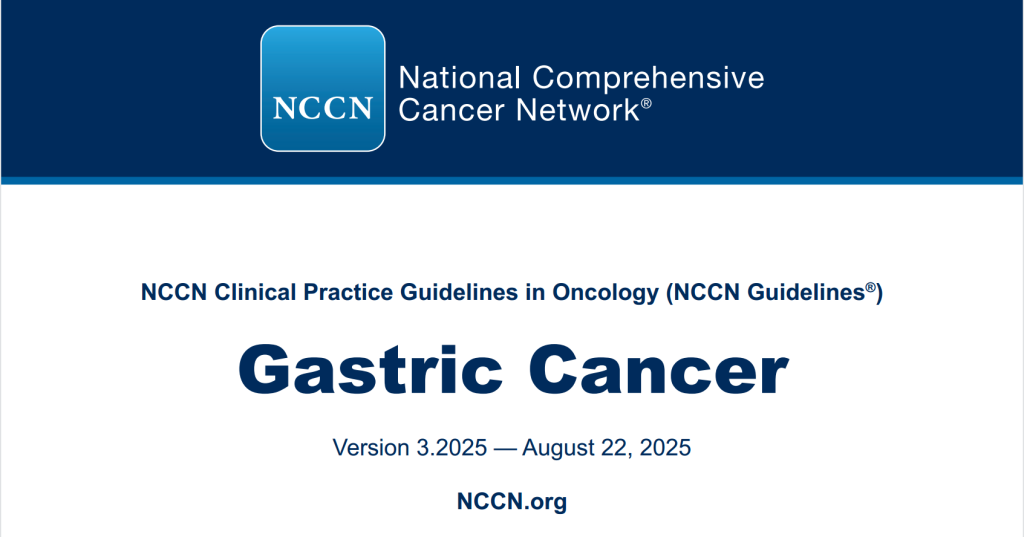 NCCN

National Comprehensive Cancer Network®

NCCN Clinical Practice Guidelines in Oncology (NCCN Guidelines®)

Gastric Cancer

Version 3.2025 — August 22, 2025

NCCN.org